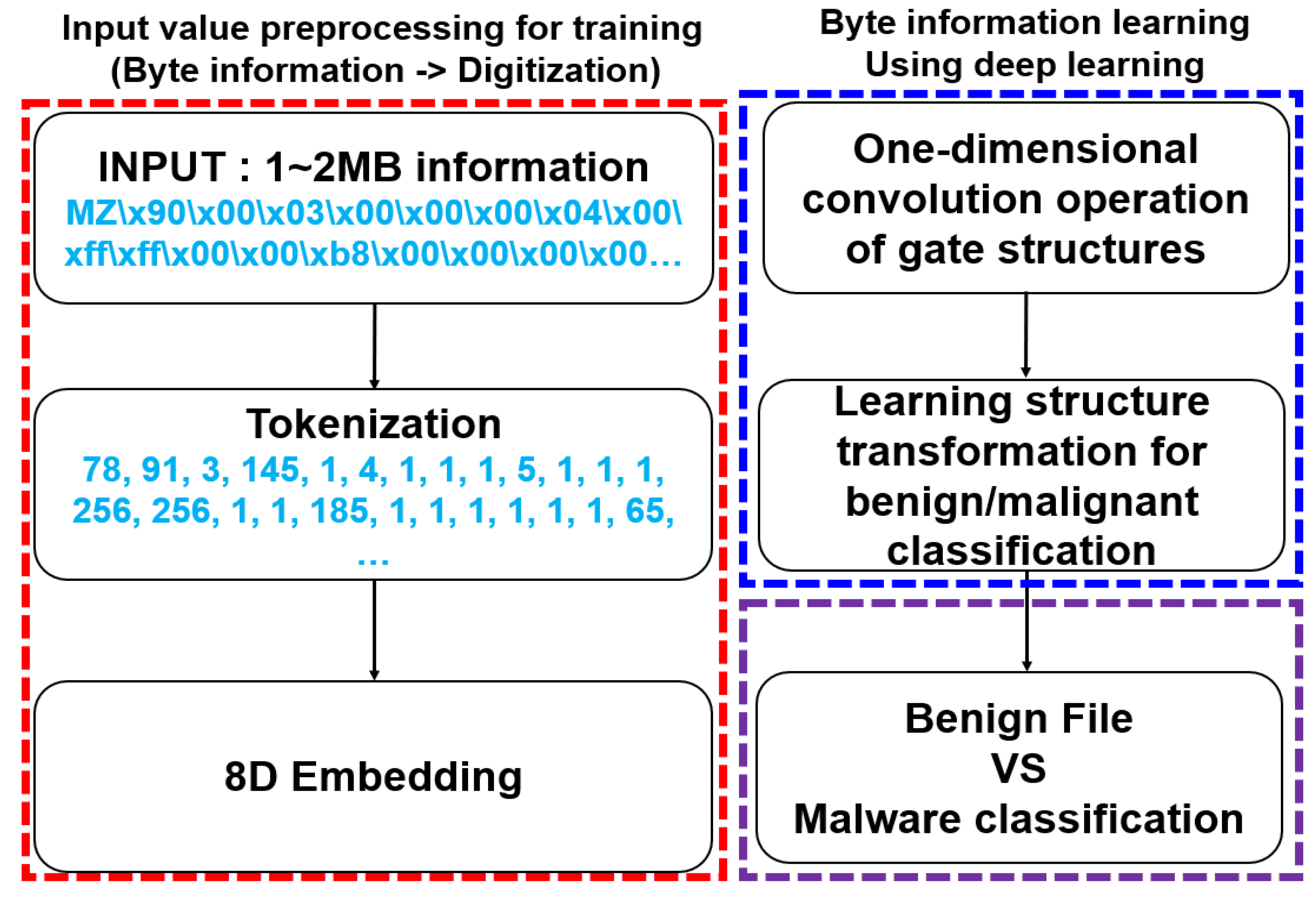 Input value preprocessing for training
(Byte information -> Digitization)

INPUT : 1~2MB information
MZ\x90\x00\x03\x00\x00\x00\x04\x00\xff\xff\x00\x00\xb8\x00\x00\x00\x00…

Tokenization
78, 91, 3, 145, 1, 4, 1, 1, 1, 5, 1, 1, 1, 256, 256, 1, 1, 185, 1, 1, 1, 1, 1, 1, 65, …

8D Embedding

Byte information learning
Using deep learning

One-dimensional convolution operation of gate structures

Learning structure transformation for benign/malignant classification

Benign File
VS
Malware classification